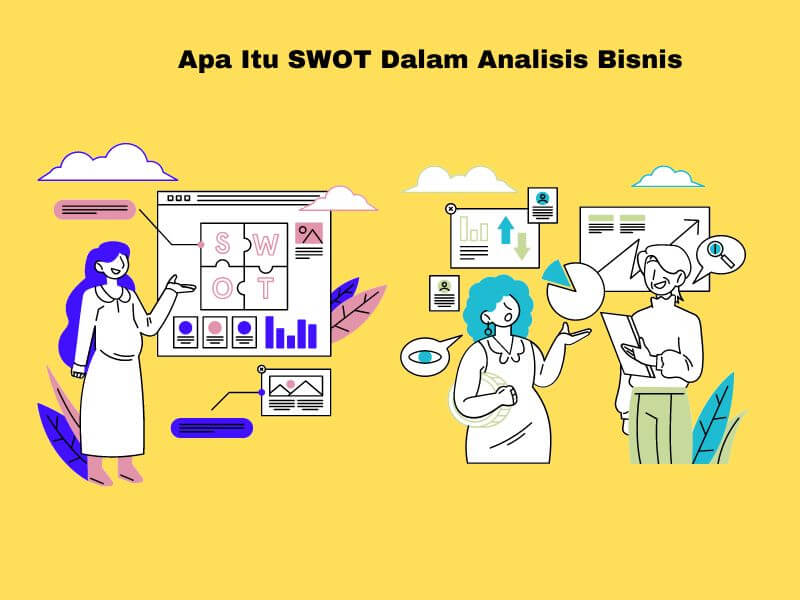 Apa Itu SWOT Dalam Analisis Bisnis

S W
O T